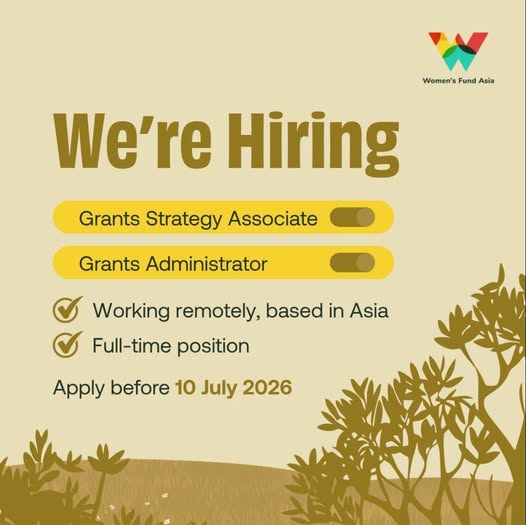 Women's Fund Asia

We're Hiring

Grants Strategy Associate

Grants Administrator

Working remotely, based in Asia

Full-time position

Apply before 10 July 2026